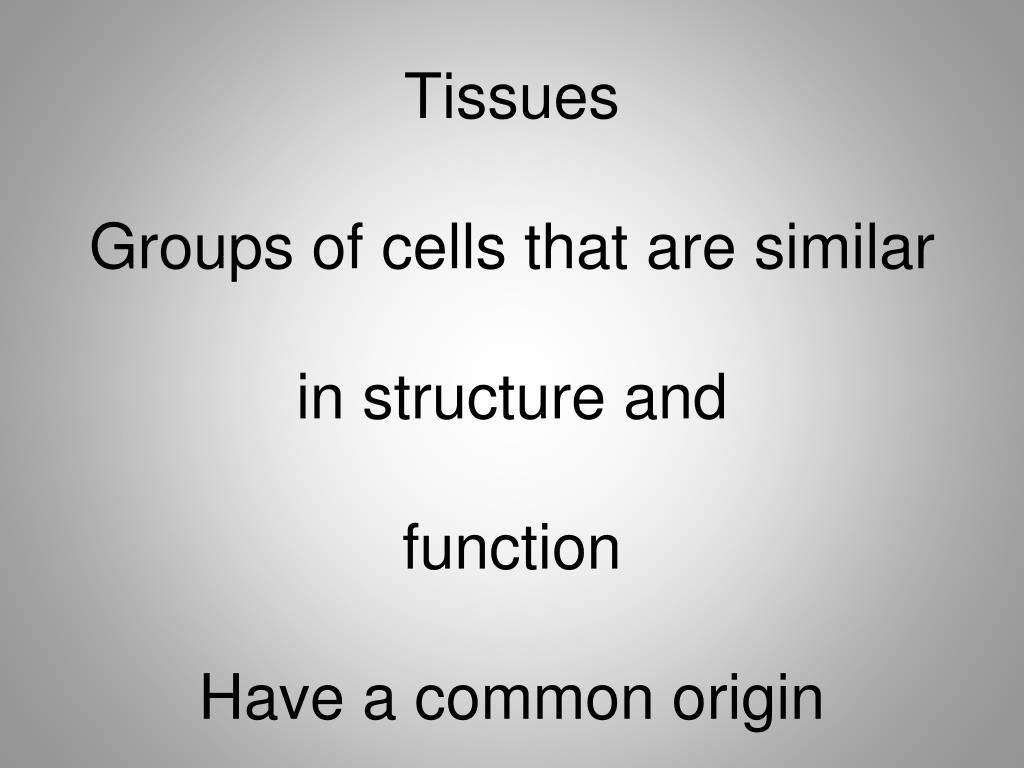 Tissues

Groups of cells that are similar

in structure and

function

Have a common origin